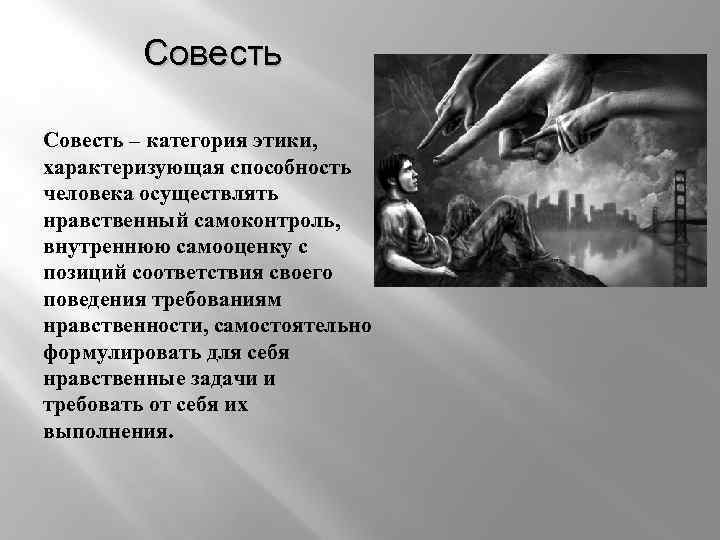 Совесть

Совесть – категория этики, характеризующая способность человека осуществлять нравственный самоконтроль, внутреннюю самооценку с позиций соответствия своего поведения требованиям нравственности, самостоятельно формулировать для себя нравственные задачи и требовать от себя их выполнения.